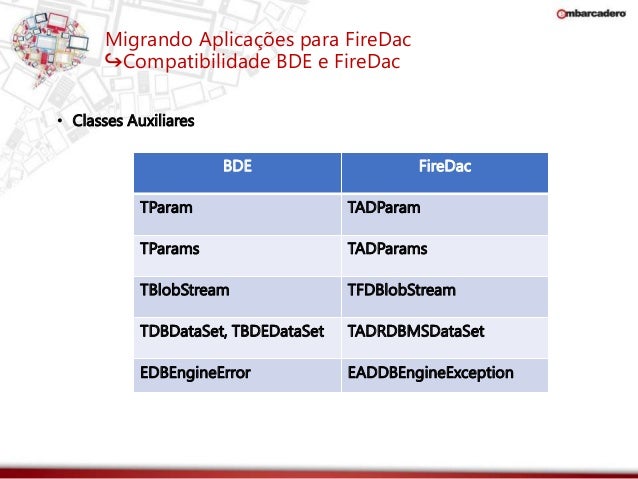 embarcadero

Migrando Aplicações para FireDac
↪Compatibilidade BDE e FireDac

• Classes Auxiliares

| BDE | FireDac |
|---|---|
| TParam | TADParam |
| TParams | TADParams |
| TBlobStream | TFDBlobStream |
| TDBDataSet, TBDEDataSet | TADRDBMSDataSet |
| EDBEngineError | EADDBEngineException |